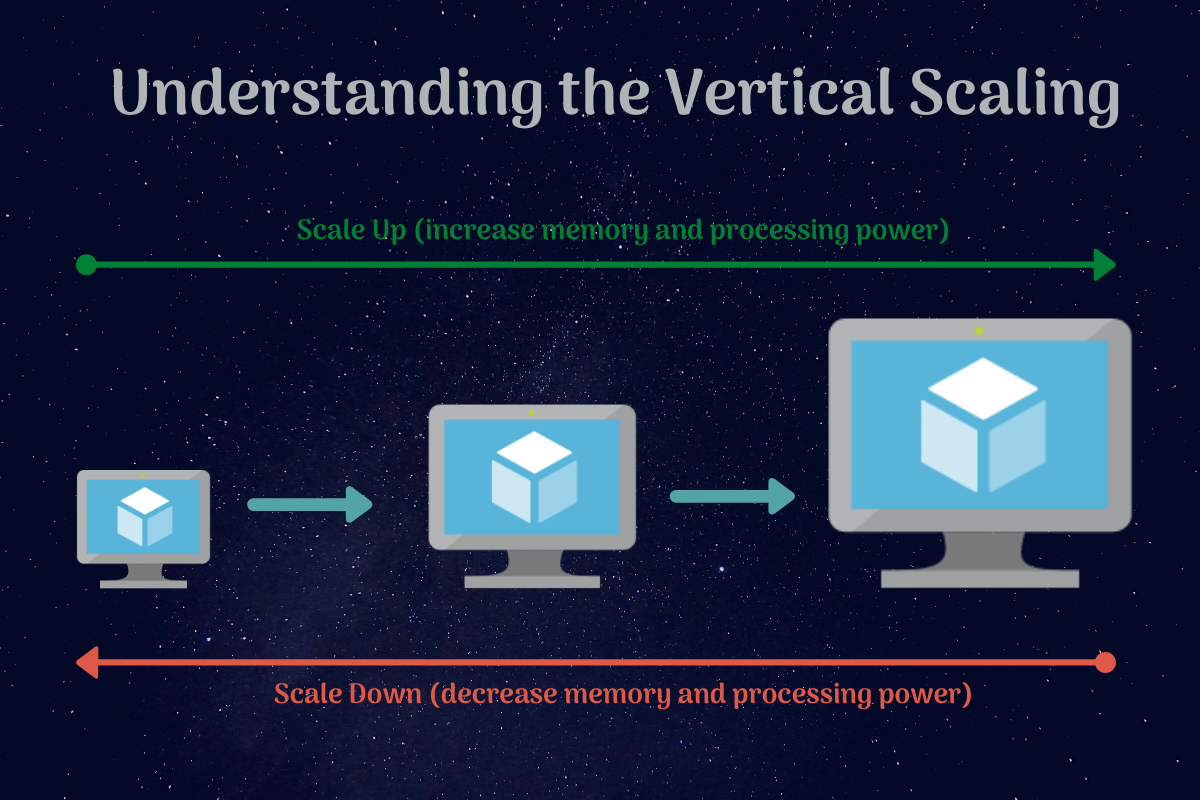 Understanding the Vertical Scaling

Scale Up (increase memory and processing power)

Scale Down (decrease memory and processing power)